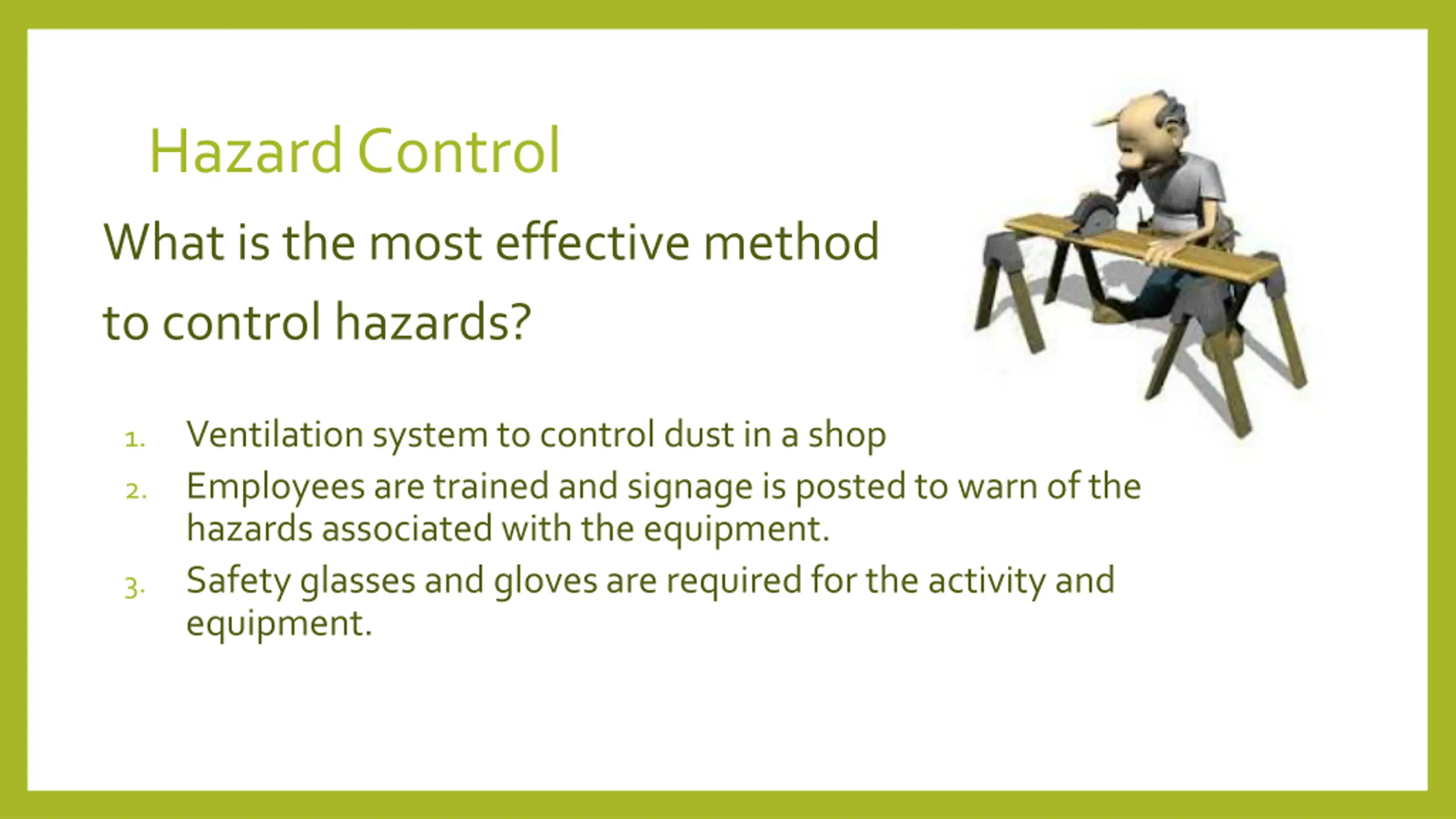 Hazard Control

What is the most effective method to control hazards?

1. Ventilation system to control dust in a shop
2. Employees are trained and signage is posted to warn of the hazards associated with the equipment.
3. Safety glasses and gloves are required for the activity and equipment.